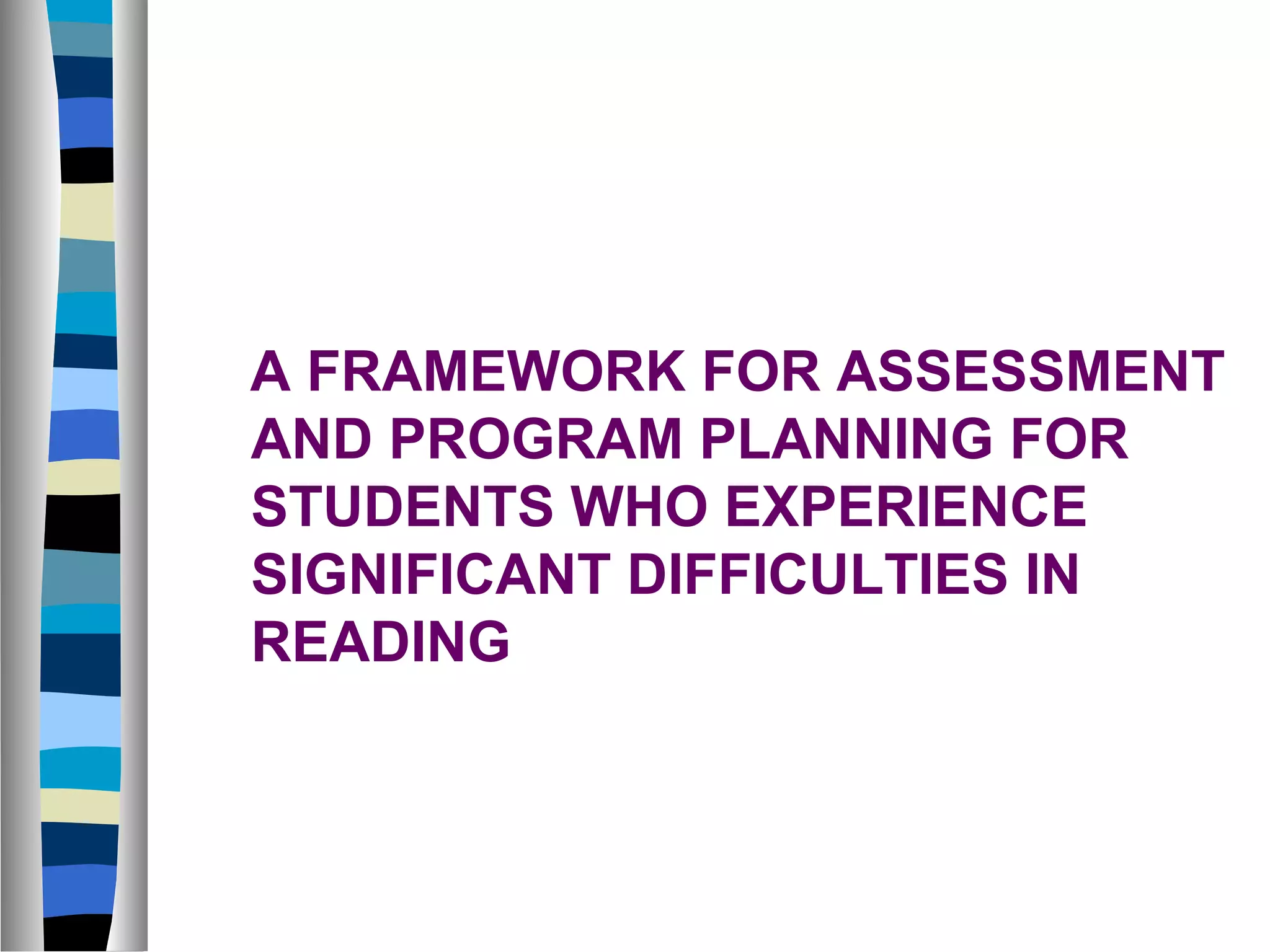 A FRAMEWORK FOR ASSESSMENT AND PROGRAM PLANNING FOR STUDENTS WHO EXPERIENCE SIGNIFICANT DIFFICULTIES IN READING